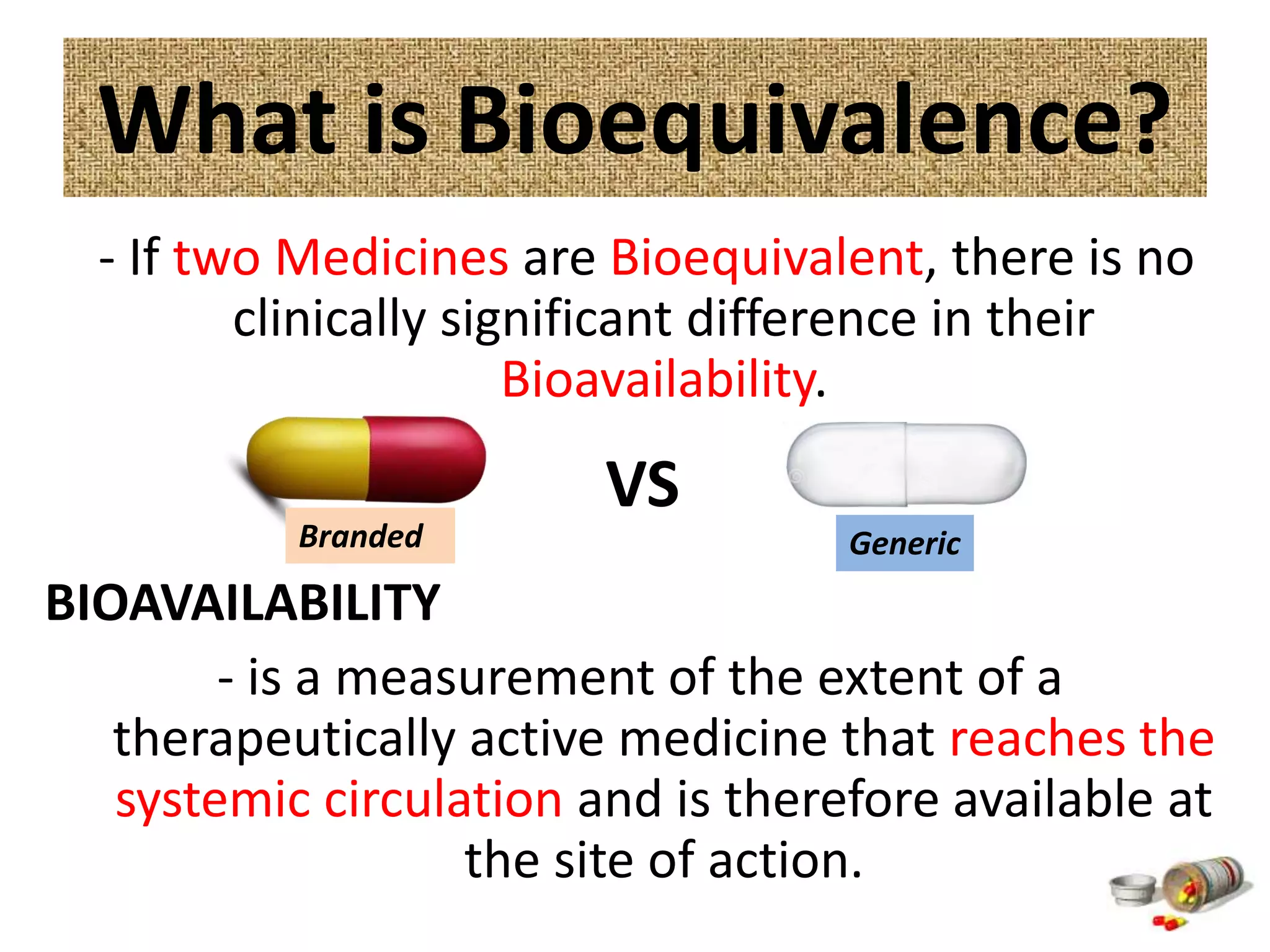 What is Bioequivalence?

- If two Medicines are Bioequivalent, there is no clinically significant difference in their Bioavailability.

Branded

VS

Generic

BIOAVAILABILITY

- is a measurement of the extent of a therapeutically active medicine that reaches the systemic circulation and is therefore available at the site of action.